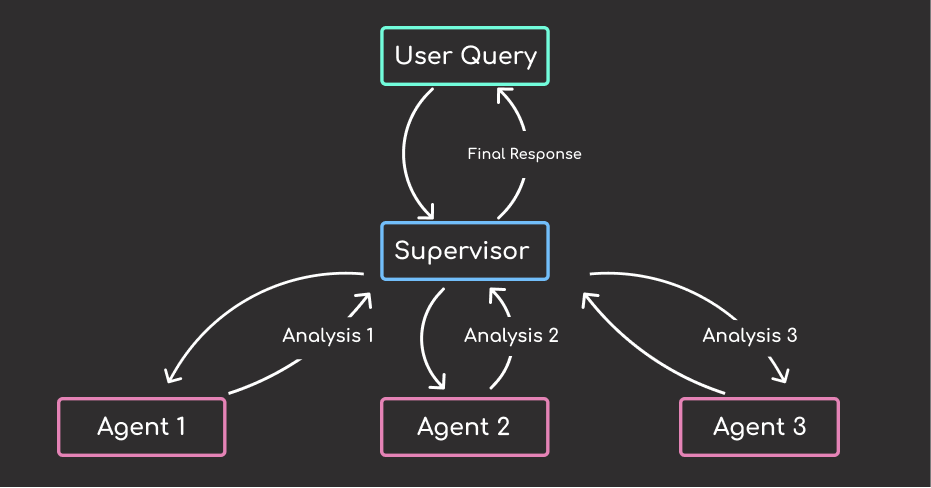 User Query

Final Response

Supervisor

Analysis 1

Analysis 2

Analysis 3

Agent 1

Agent 2

Agent 3